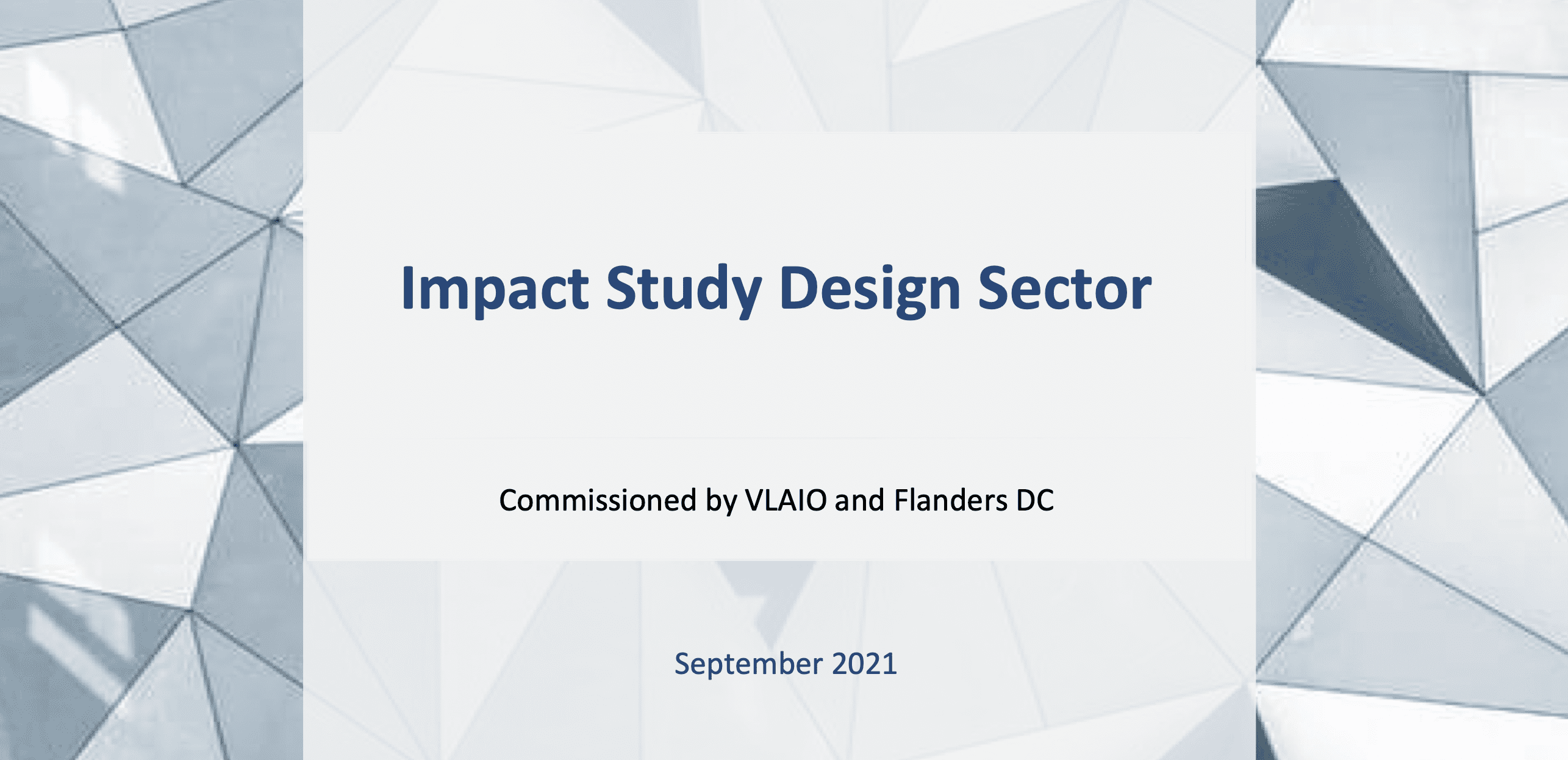 Impact Study Design Sector

Commissioned by VLAIO and Flanders DC

September 2021